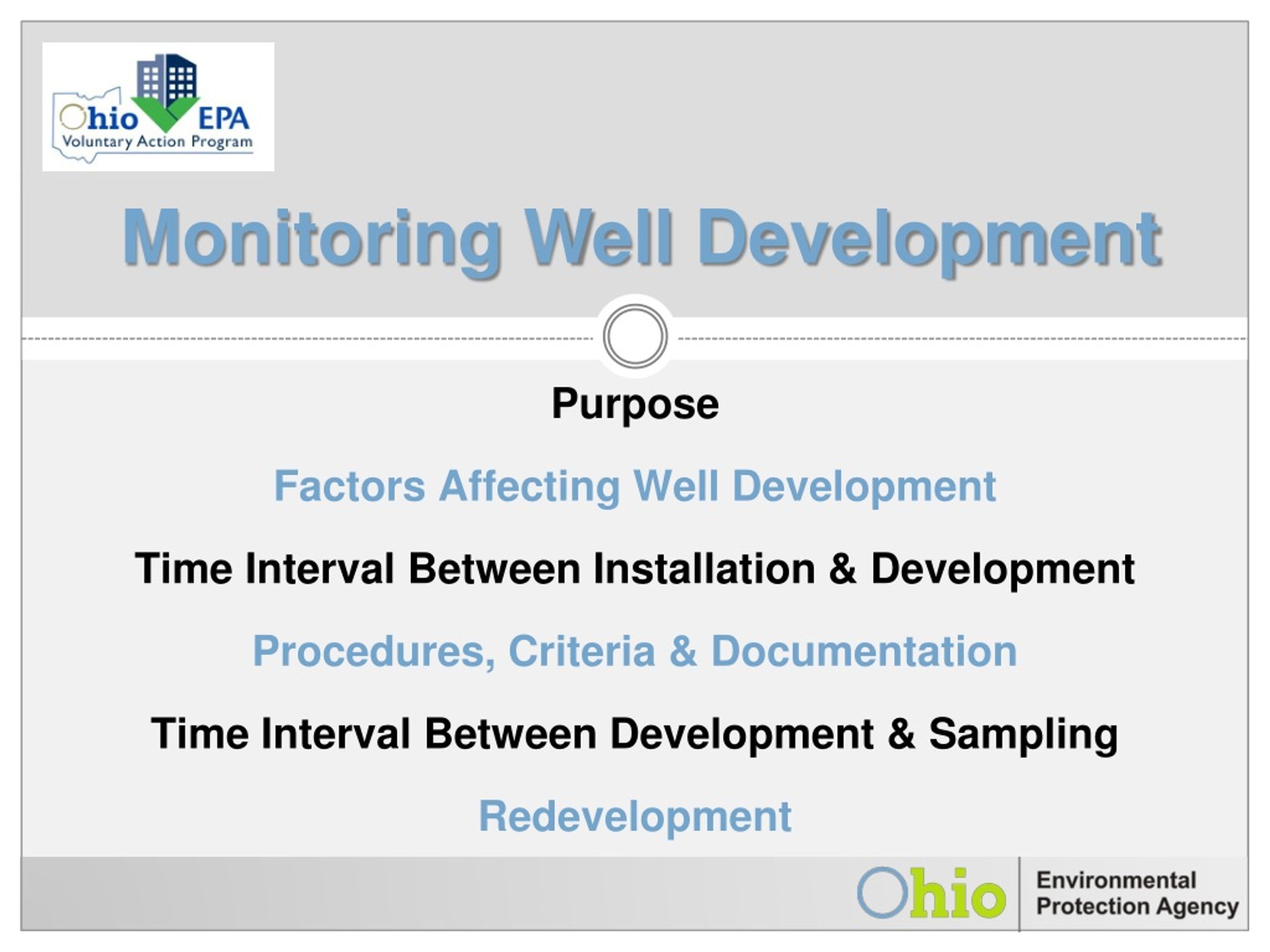 Ohio EPA
Voluntary Action Program

Monitoring Well Development

Purpose

Factors Affecting Well Development

Time Interval Between Installation & Development

Procedures, Criteria & Documentation

Time Interval Between Development & Sampling

Redevelopment

Ohio Environmental Protection Agency